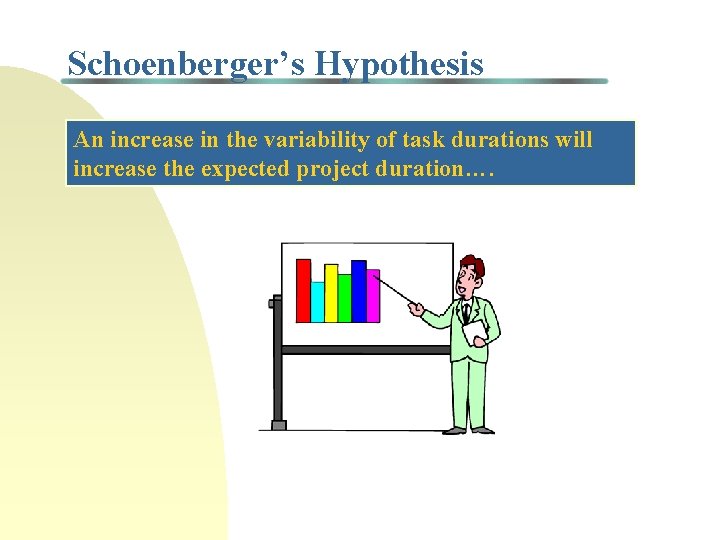 Schoenberger’s Hypothesis

An increase in the variability of task durations will increase the expected project duration….